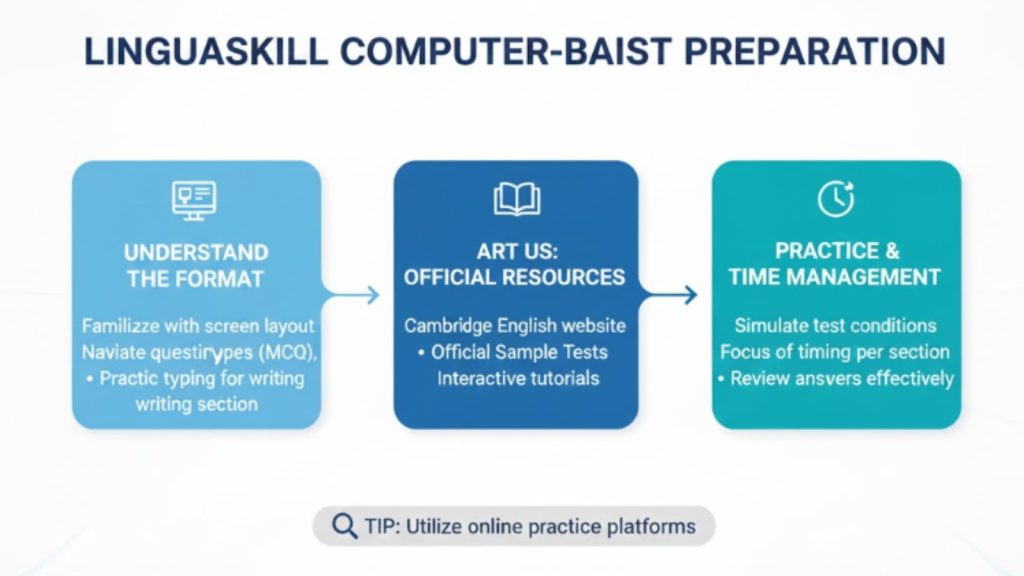 LINGUASKILL COMPUTER-BAIST PREPARATION

UNDERSTAND THE FORMAT

Familizze with screen layout
Naviate questirypes (MCQ),
• Practic typing for writing writing section

ART US: OFFICIAL RESOURCES

Cambridge English website
• Official Sample Tests
Interactive tutorials

PRACTICE & TIME MANAGEMENT

Simulate test conditions
Focus of timing per section
• Review ansvers effectively

TIP: Utilize online practice platforms